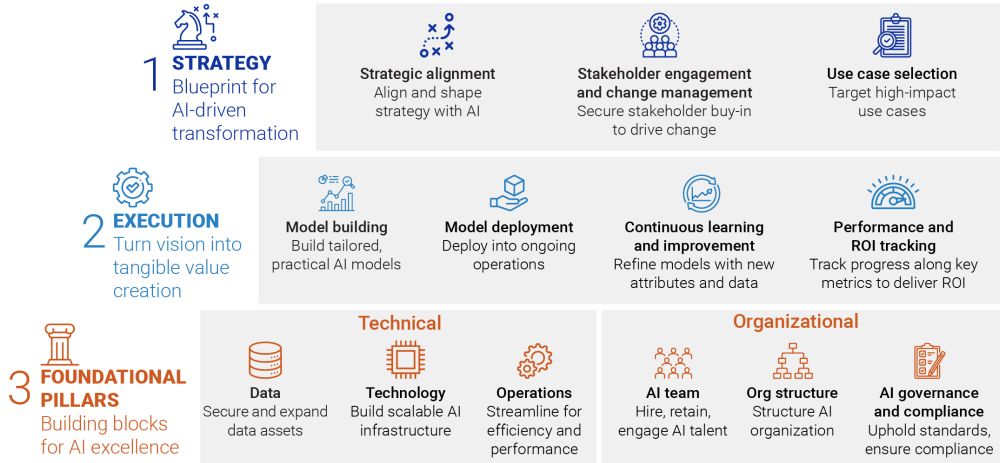 1 STRATEGY
Blueprint for AI-driven transformation

Strategic alignment
Align and shape strategy with AI

Stakeholder engagement and change management
Secure stakeholder buy-in to drive change

Use case selection
Target high-impact use cases

2 EXECUTION
Turn vision into tangible value creation

Model building
Build tailored, practical AI models

Model deployment
Deploy into ongoing operations

Continuous learning and improvement
Refine models with new attributes and data

Performance and ROI tracking
Track progress along key metrics to deliver ROI

3 FOUNDATIONAL PILLARS
Building blocks for AI excellence

Technical

Data
Secure and expand data assets

Technology
Build scalable AI infrastructure

Operations
Streamline for efficiency and performance

Organizational

AI team
Hire, retain, engage AI talent

Org structure
Structure AI organization

AI governance and compliance
Uphold standards, ensure compliance